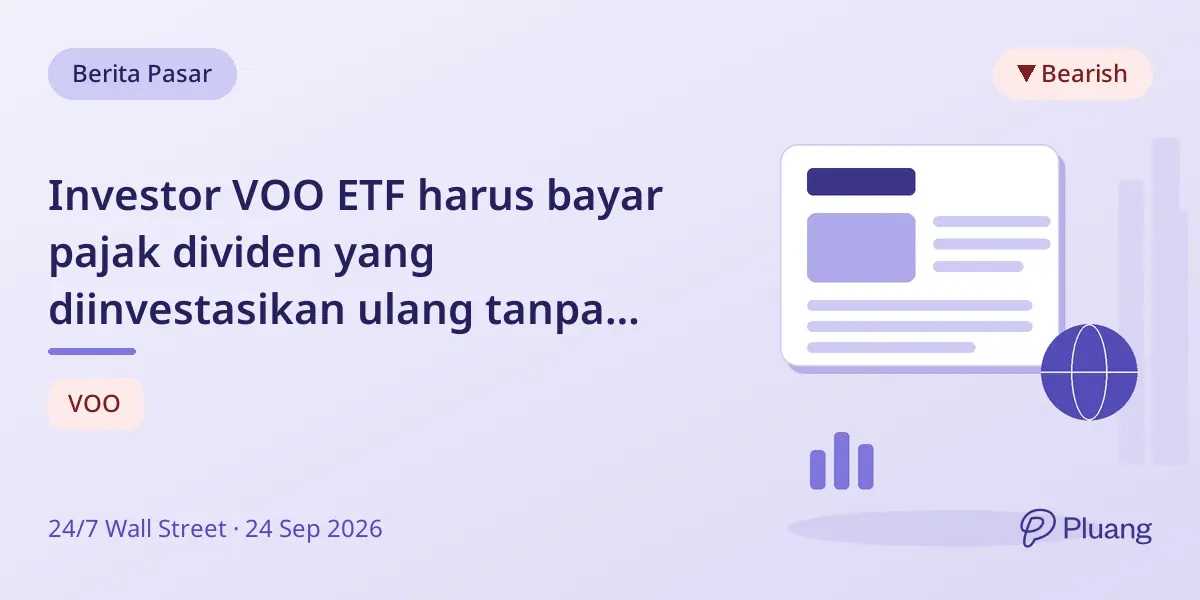 Berita Pasar

▼ Bearish

Investor VOO ETF harus bayar pajak dividen yang diinvestasikan ulang tanpa...

VOO

24/7 Wall Street · 24 Sep 2026

Pluang